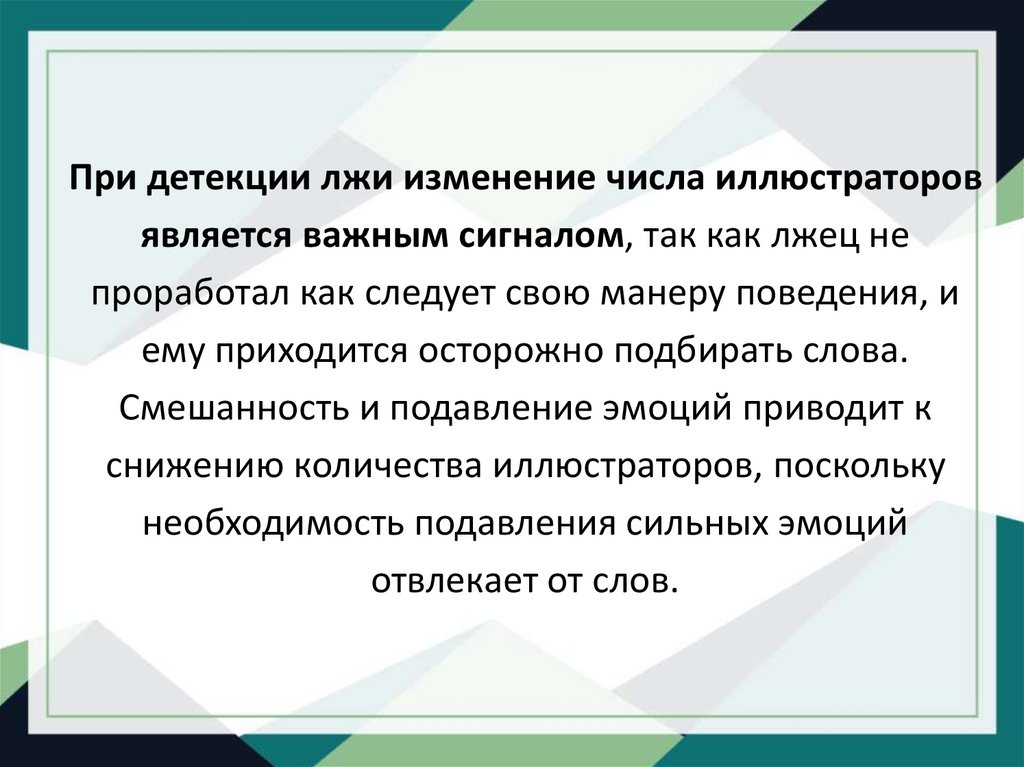 При детекции лжи изменение числа иллюстраторов является важным сигналом, так как лжец не проработал как следует свою манеру поведения, и ему приходится осторожно подбирать слова. Смешанность и подавление эмоций приводит к снижению количества иллюстраторов, поскольку необходимость подавления сильных эмоций отвлекает от слов.